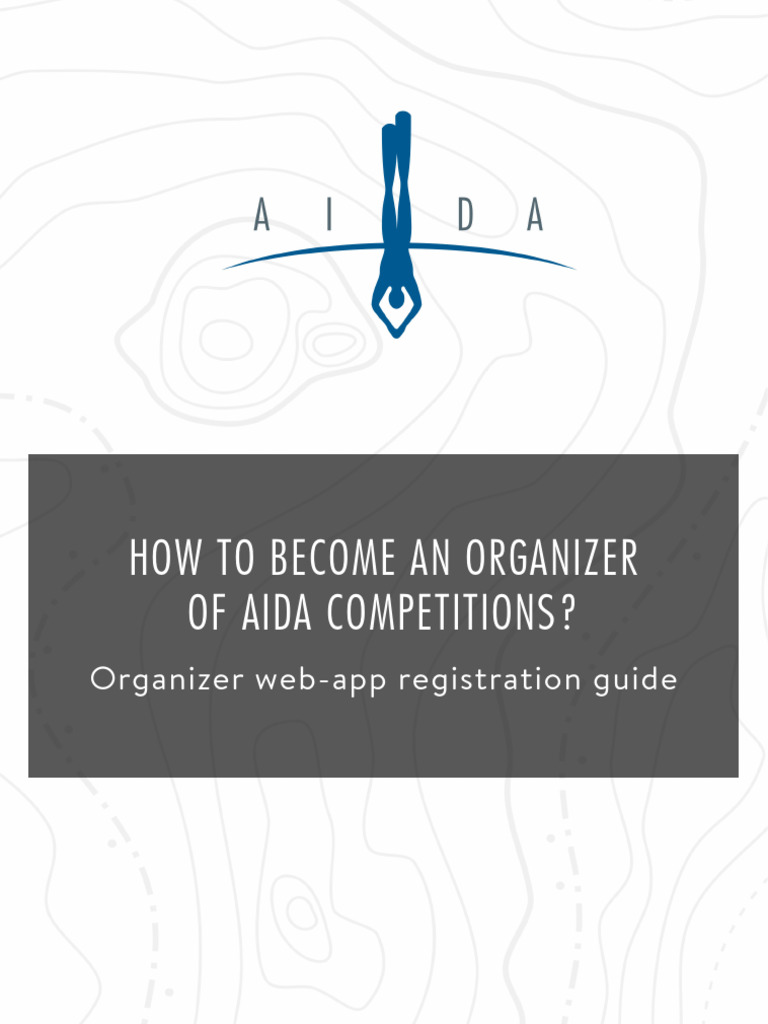 A I D A

HOW TO BECOME AN ORGANIZER OF AIDA COMPETITIONS?

Organizer web-app registration guide